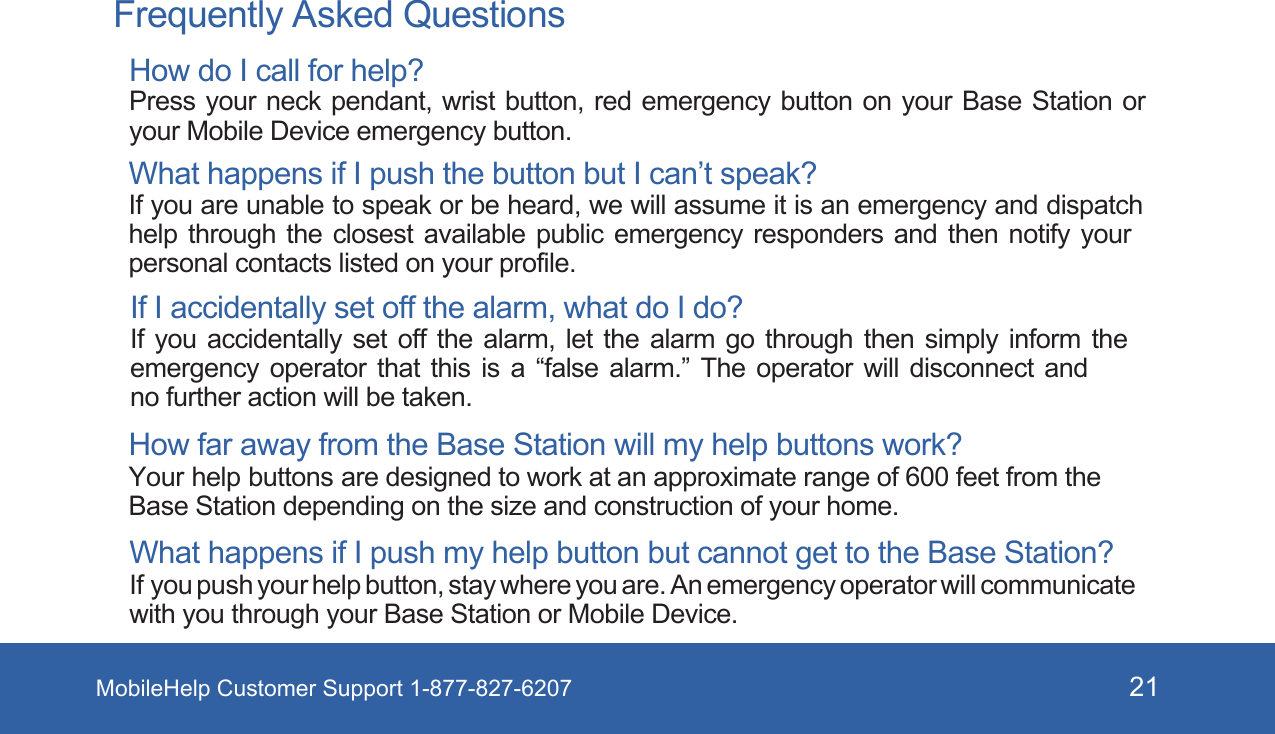 Frequently Asked Questions

How do I call for help?
Press your neck pendant, wrist button, red emergency button on your Base Station or your Mobile Device emergency button.

What happens if I push the button but I can’t speak?
If you are unable to speak or be heard, we will assume it is an emergency and dispatch help through the closest available public emergency responders and then notify your personal contacts listed on your profile.

If I accidentally set off the alarm, what do I do?
If you accidentally set off the alarm, let the alarm go through then simply inform the emergency operator that this is a “false alarm.” The operator will disconnect and no further action will be taken.

How far away from the Base Station will my help buttons work?
Your help buttons are designed to work at an approximate range of 600 feet from the Base Station depending on the size and construction of your home.

What happens if I push my help button but cannot get to the Base Station?
If you push your help button, stay where you are. An emergency operator will communicate with you through your Base Station or Mobile Device.

MobileHelp Customer Support 1-877-827-6207

21